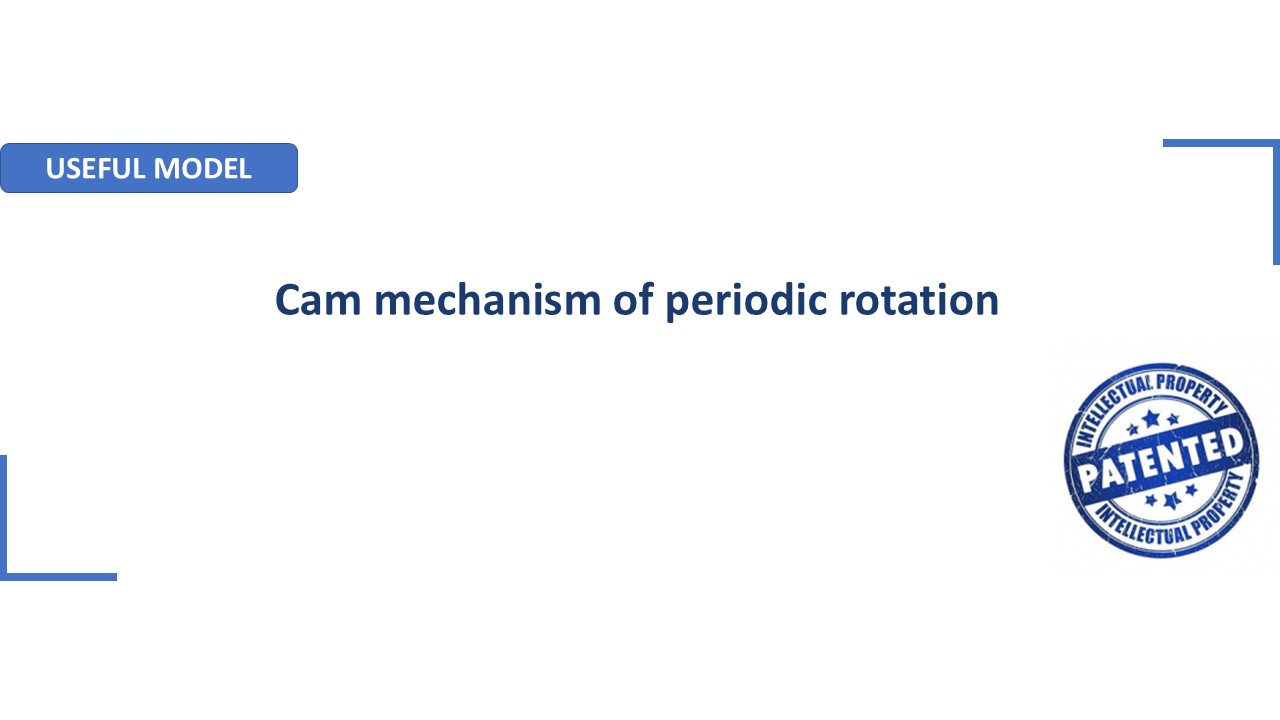 USEFUL MODEL

Cam mechanism of periodic rotation

INTELLECTUAL PROPERTY
PATENTED
INTELLECTUAL PROPERTY